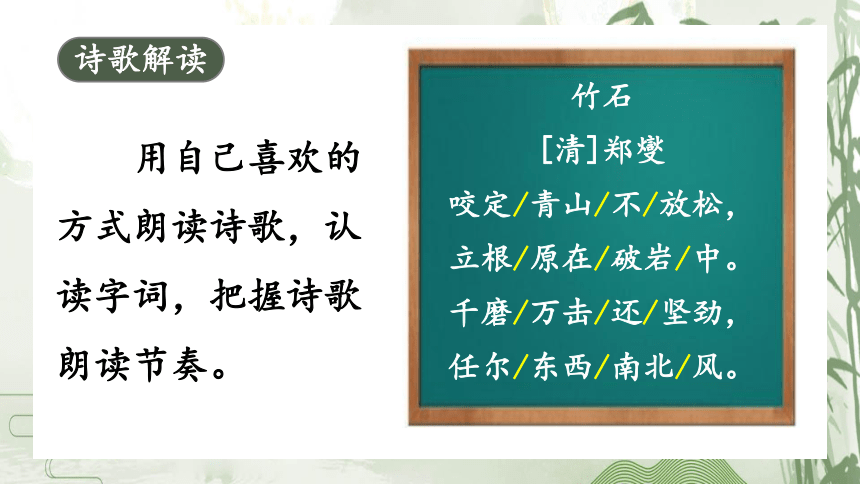 诗歌解读

用自己喜欢的方式朗读诗歌，认读字词，把握诗歌朗读节奏。

竹石
[清]郑燮
咬定/青山/不/放松，
立根/原在/破岩/中。
千磨/万击/还/坚劲，
任尔/东西/南北/风。